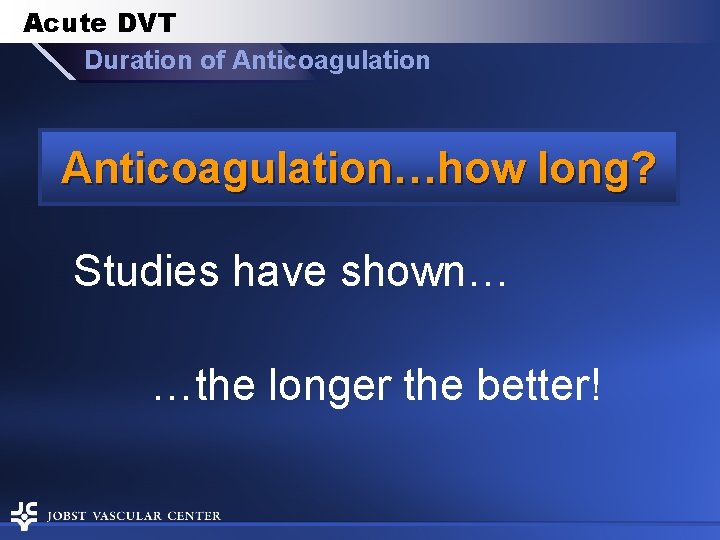 Acute DVT
Duration of Anticoagulation

Anticoagulation…how long?

Studies have shown…

…the longer the better!

JOBST VASCULAR CENTER